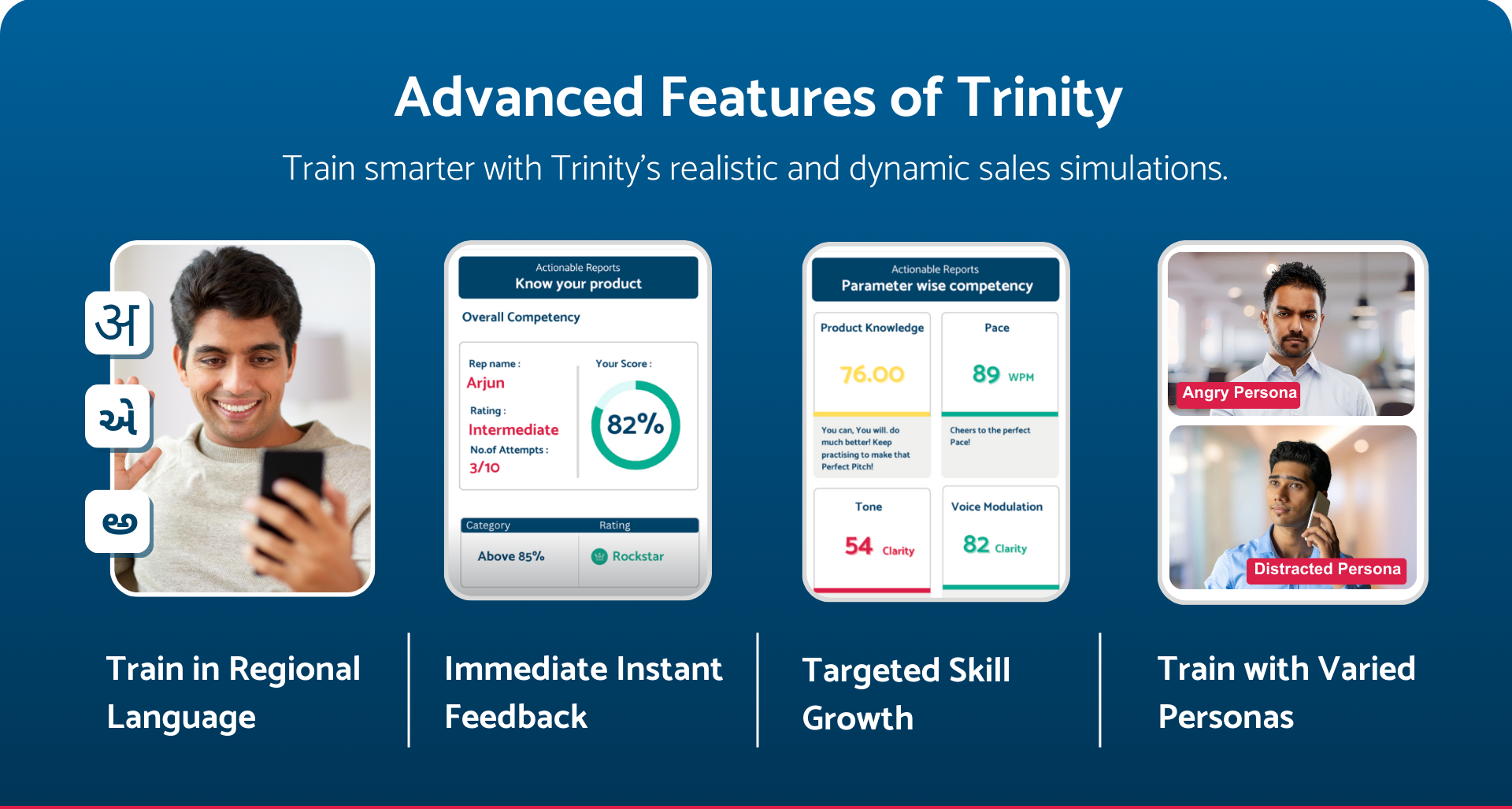 Advanced Features of Trinity

Train smarter with Trinity's realistic and dynamic sales simulations.

अ

એ

ಅ

Train in Regional Language

Actionable Reports
Know your product

Overall Competency

Rep name :
Arjun

Rating :
Intermediate

No.of Attempts :
3/10

Your Score :
82%

| Category | Rating |
|---|---|
| Above 85% | Rockstar |

Immediate Instant Feedback

Actionable Reports
Parameter wise competency

Product Knowledge
76.00
You can, You will. do much better! Keep practising to make that Perfect Pitch!

Pace
89 WPM
Cheers to the perfect Pace!

Tone
54 Clarity

Voice Modulation
82 Clarity

Targeted Skill Growth

Angry Persona

Distracted Persona

Train with Varied Personas